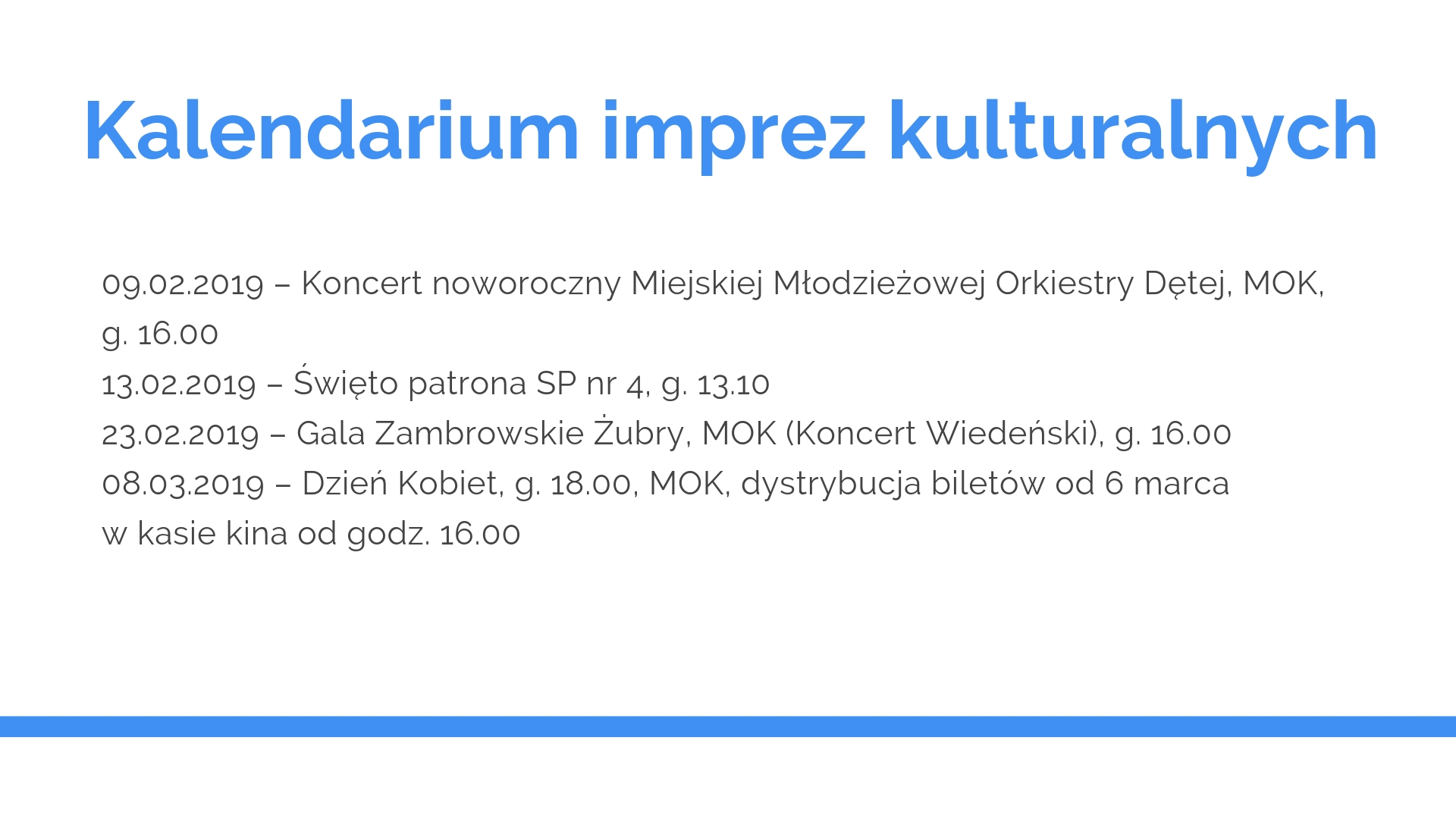 Kalendarium imprez kulturalnych

09.02.2019 – Koncert noworoczny Miejskiej Młodzieżowej Orkiestry Dętej, MOK, g. 16.00
13.02.2019 – Święto patrona SP nr 4, g. 13.10
23.02.2019 – Gala Zambrowskie Żubry, MOK (Koncert Wiedeński), g. 16.00
08.03.2019 – Dzień Kobiet, g. 18.00, MOK, dystrybucja biletów od 6 marca w kasie kina od godz. 16.00